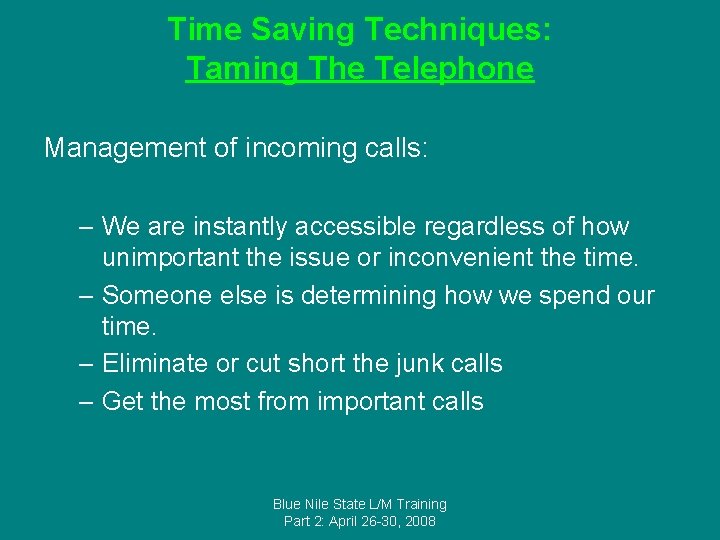 Time Saving Techniques:
Taming The Telephone

Management of incoming calls:

– We are instantly accessible regardless of how unimportant the issue or inconvenient the time.
– Someone else is determining how we spend our time.
– Eliminate or cut short the junk calls
– Get the most from important calls

Blue Nile State L/M Training
Part 2: April 26-30, 2008